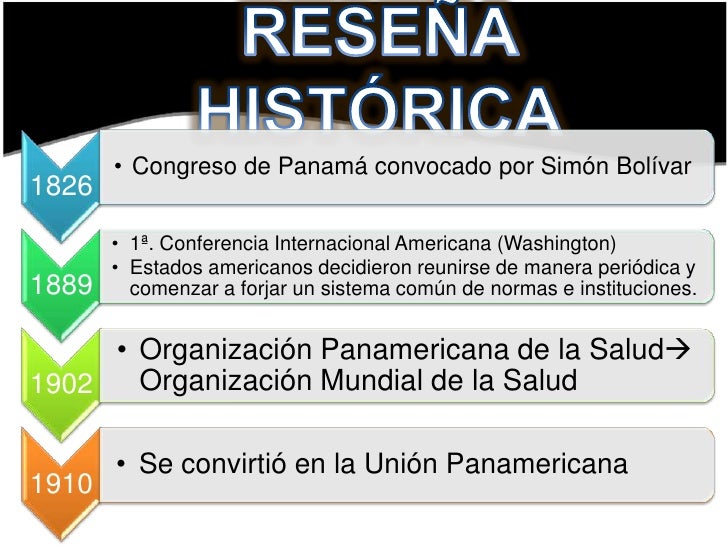 RESEÑA HISTÓRICA

1826
• Congreso de Panamá convocado por Simón Bolívar

1889
• 1ª. Conferencia Internacional Americana (Washington)
• Estados americanos decidieron reunirse de manera periódica y comenzar a forjar un sistema común de normas e instituciones.

1902
• Organización Panamericana de la Salud→ Organización Mundial de la Salud

1910
• Se convirtió en la Unión Panamericana